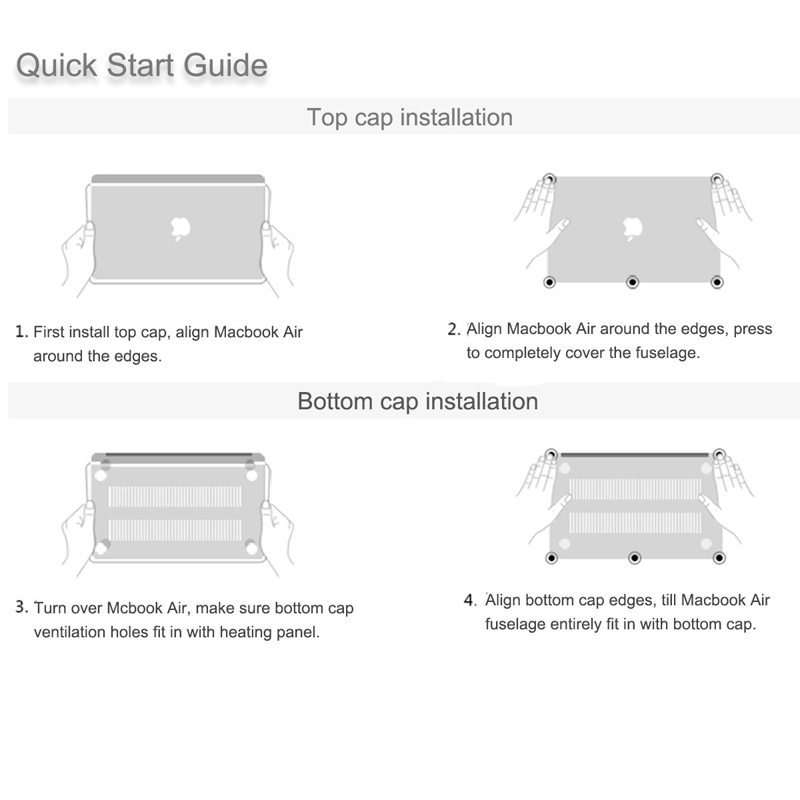 Quick Start Guide

Top cap installation

1. First install top cap, align Macbook Air around the edges.

2. Align Macbook Air around the edges, press to completely cover the fuselage.

Bottom cap installation

3. Turn over Mcbook Air, make sure bottom cap ventilation holes fit in with heating panel.

4. Align bottom cap edges, till Macbook Air fuselage entirely fit in with bottom cap.